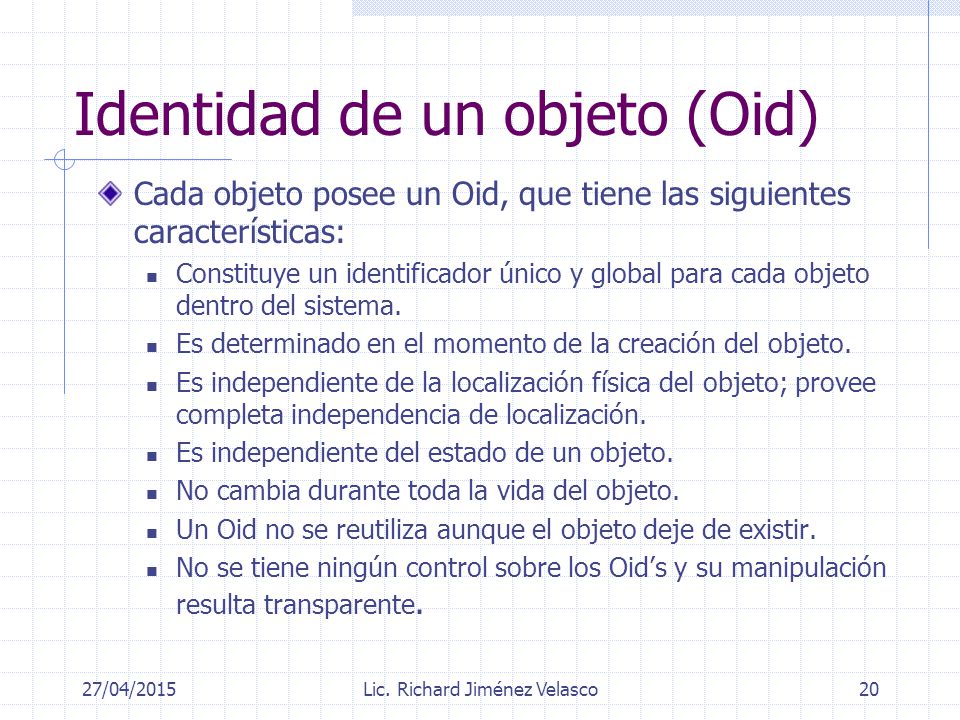 Identidad de un objeto (Oid)

Cada objeto posee un Oid, que tiene las siguientes características:

- Constituye un identificador único y global para cada objeto dentro del sistema.
- Es determinado en el momento de la creación del objeto.
- Es independiente de la localización física del objeto; provee completa independencia de localización.
- Es independiente del estado de un objeto.
- No cambia durante toda la vida del objeto.
- Un Oid no se reutiliza aunque el objeto deje de existir.
- No se tiene ningún control sobre los Oid's y su manipulación resulta transparente.

27/04/2015 Lic. Richard Jiménez Velasco 20